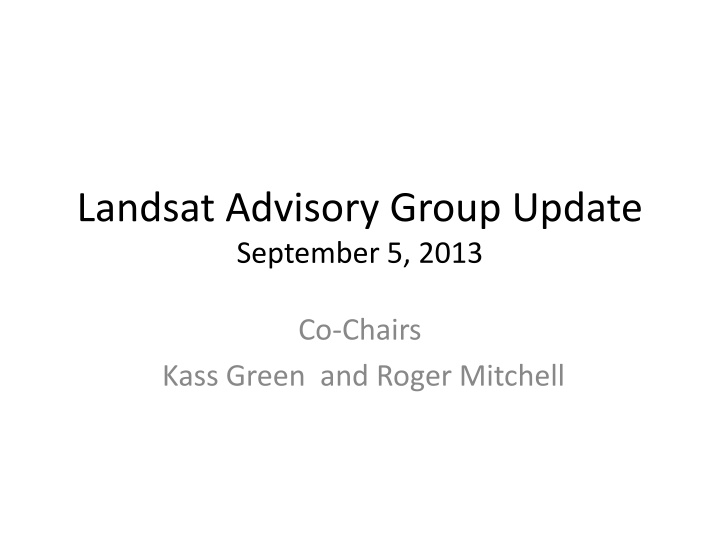 Landsat Advisory Group Update
September 5, 2013

Co-Chairs
Kass Green and Roger Mitchell